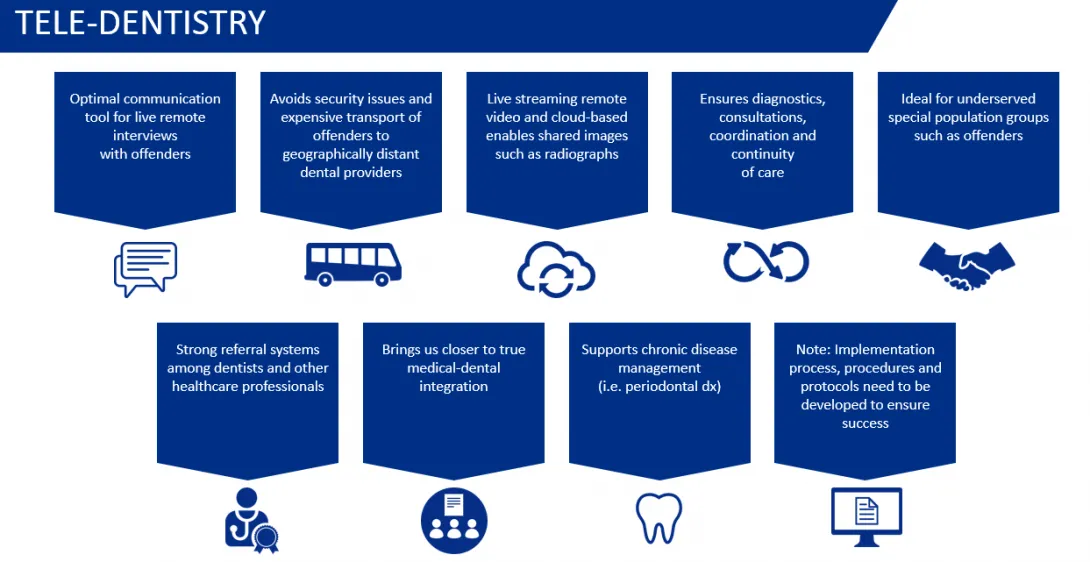 TELE-DENTISTRY

Optimal communication tool for live remote interviews with offenders

Avoids security issues and expensive transport of offenders to geographically distant dental providers

Live streaming remote video and cloud-based enables shared images such as radiographs

Ensures diagnostics, consultations, coordination and continuity of care

Ideal for underserved special population groups such as offenders

Strong referral systems among dentists and other healthcare professionals

Brings us closer to true medical-dental integration

Supports chronic disease management (i.e. periodontal dx)

Note: Implementation process, procedures and protocols need to be developed to ensure success